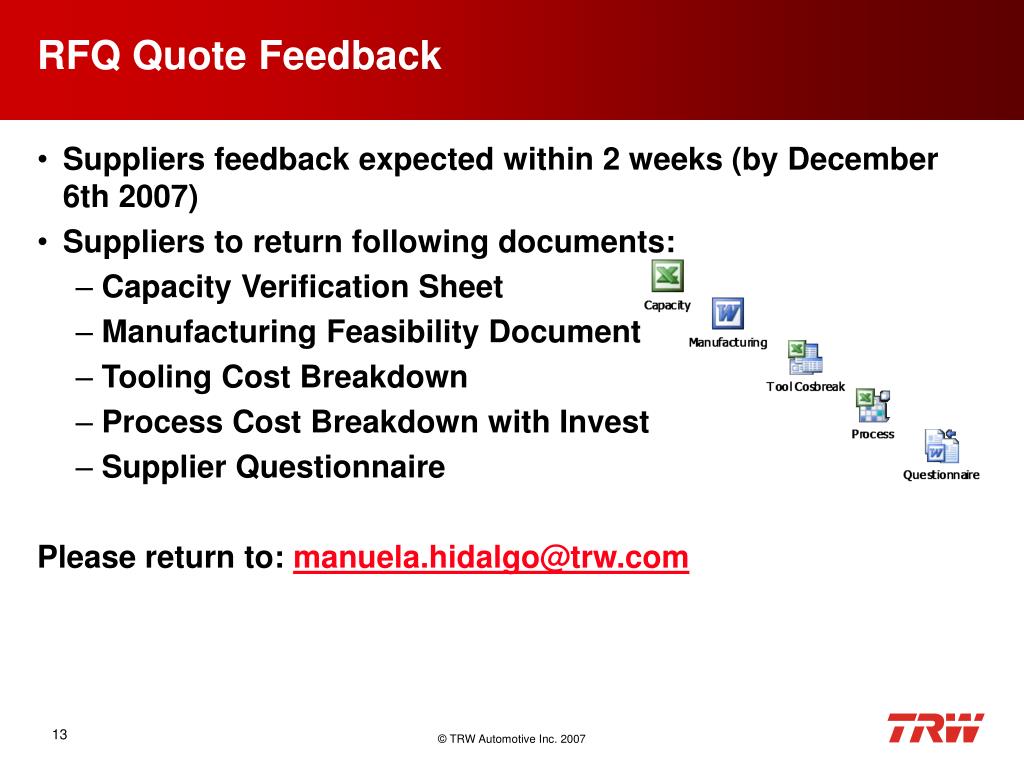 RFQ Quote Feedback

• Suppliers feedback expected within 2 weeks (by December 6th 2007)
• Suppliers to return following documents:
– Capacity Verification Sheet
– Manufacturing Feasibility Document
– Tooling Cost Breakdown
– Process Cost Breakdown with Invest
– Supplier Questionnaire

Capacity
Manufacturing
Tool Cosbreak
Process
Questionnaire

Please return to: manuela.hidalgo@trw.com

13

© TRW Automotive Inc. 2007

TRW